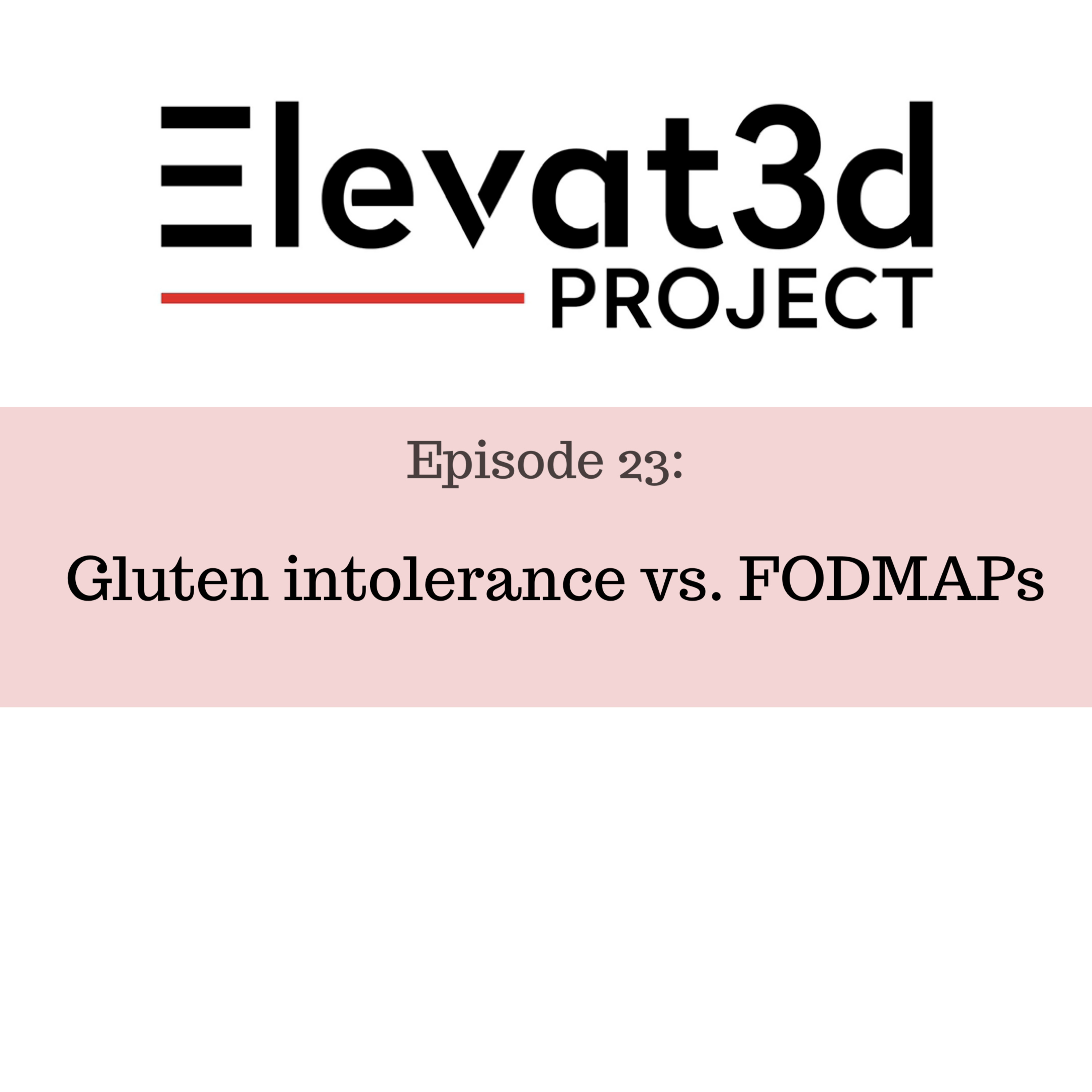 Elevat3d
PROJECT

Episode 23:

Gluten intolerance vs. FODMAPs